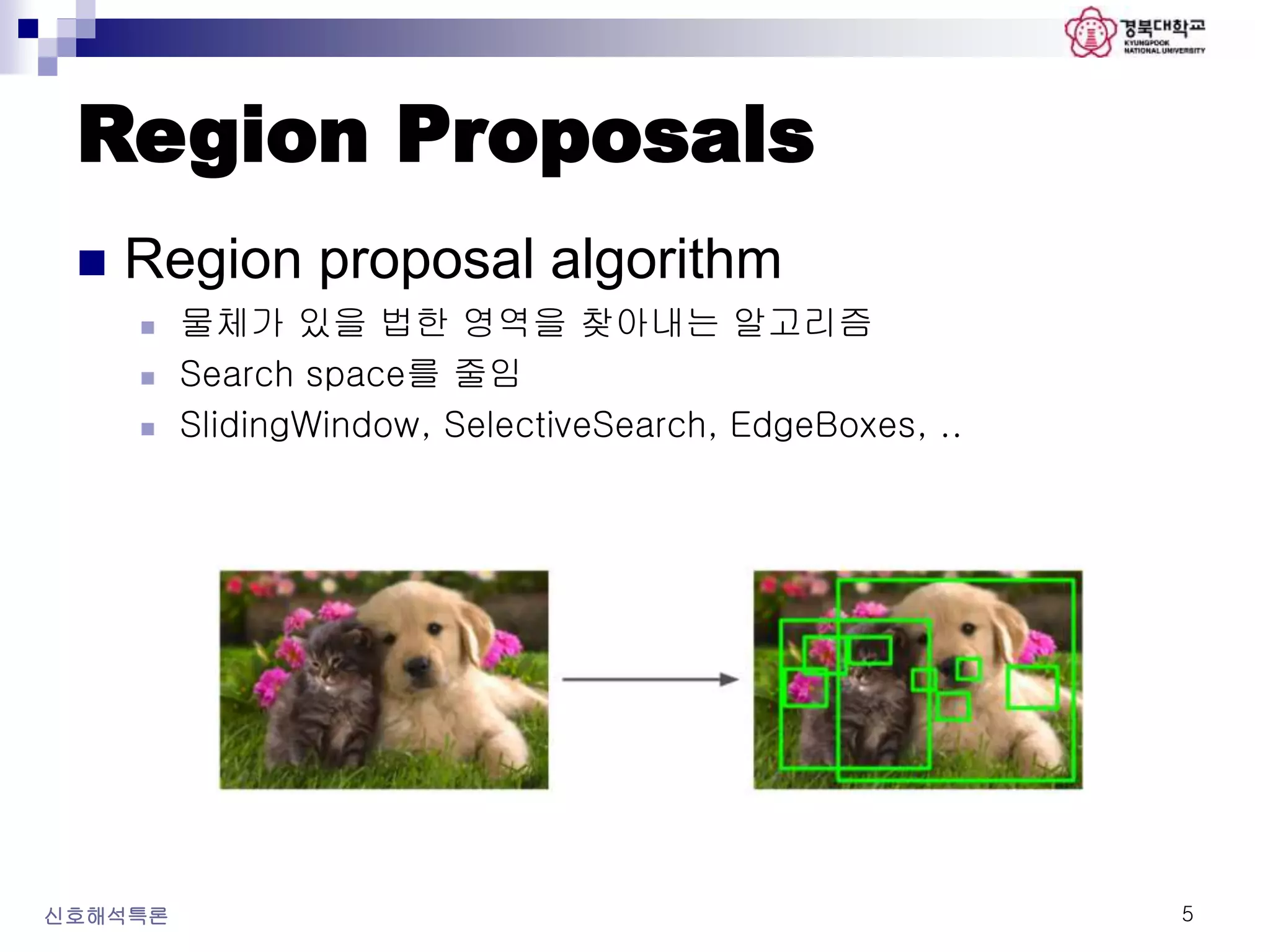 경북대학교
KYUNGPOOK NATIONAL UNIVERSITY

Region Proposals

Region proposal algorithm

물체가 있을 법한 영역을 찾아내는 알고리즘

Search space를 줄임

SlidingWindow, SelectiveSearch, EdgeBoxes, ..

신호해석특론

5